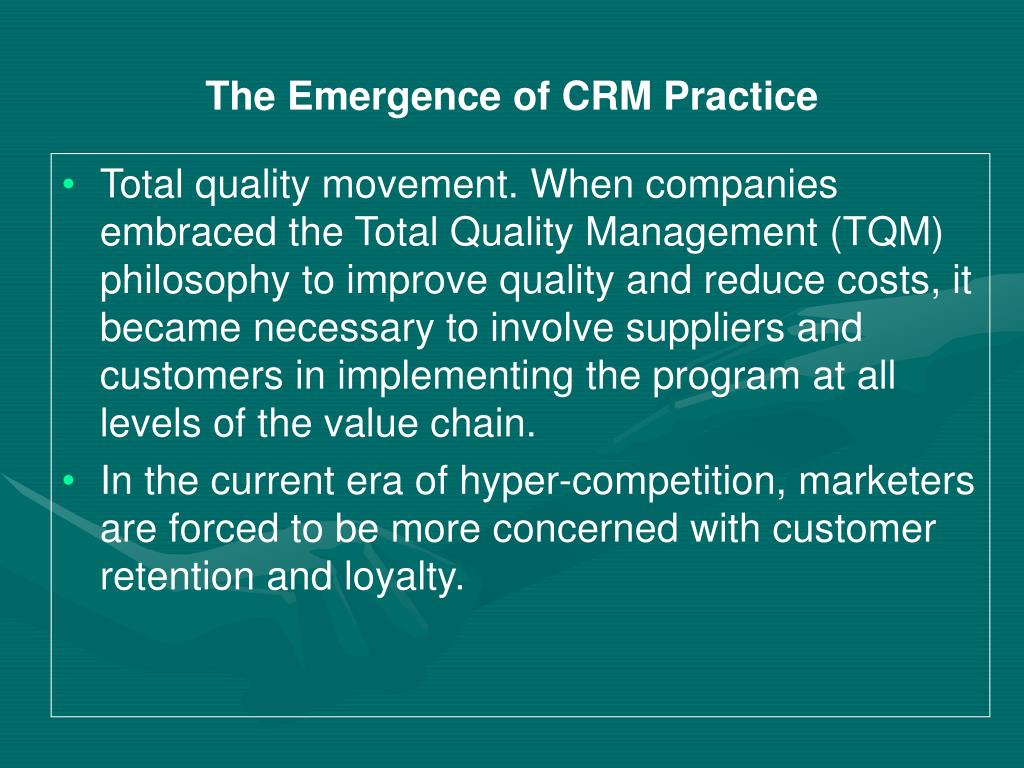 The Emergence of CRM Practice

• Total quality movement. When companies embraced the Total Quality Management (TQM) philosophy to improve quality and reduce costs, it became necessary to involve suppliers and customers in implementing the program at all levels of the value chain.

• In the current era of hyper-competition, marketers are forced to be more concerned with customer retention and loyalty.